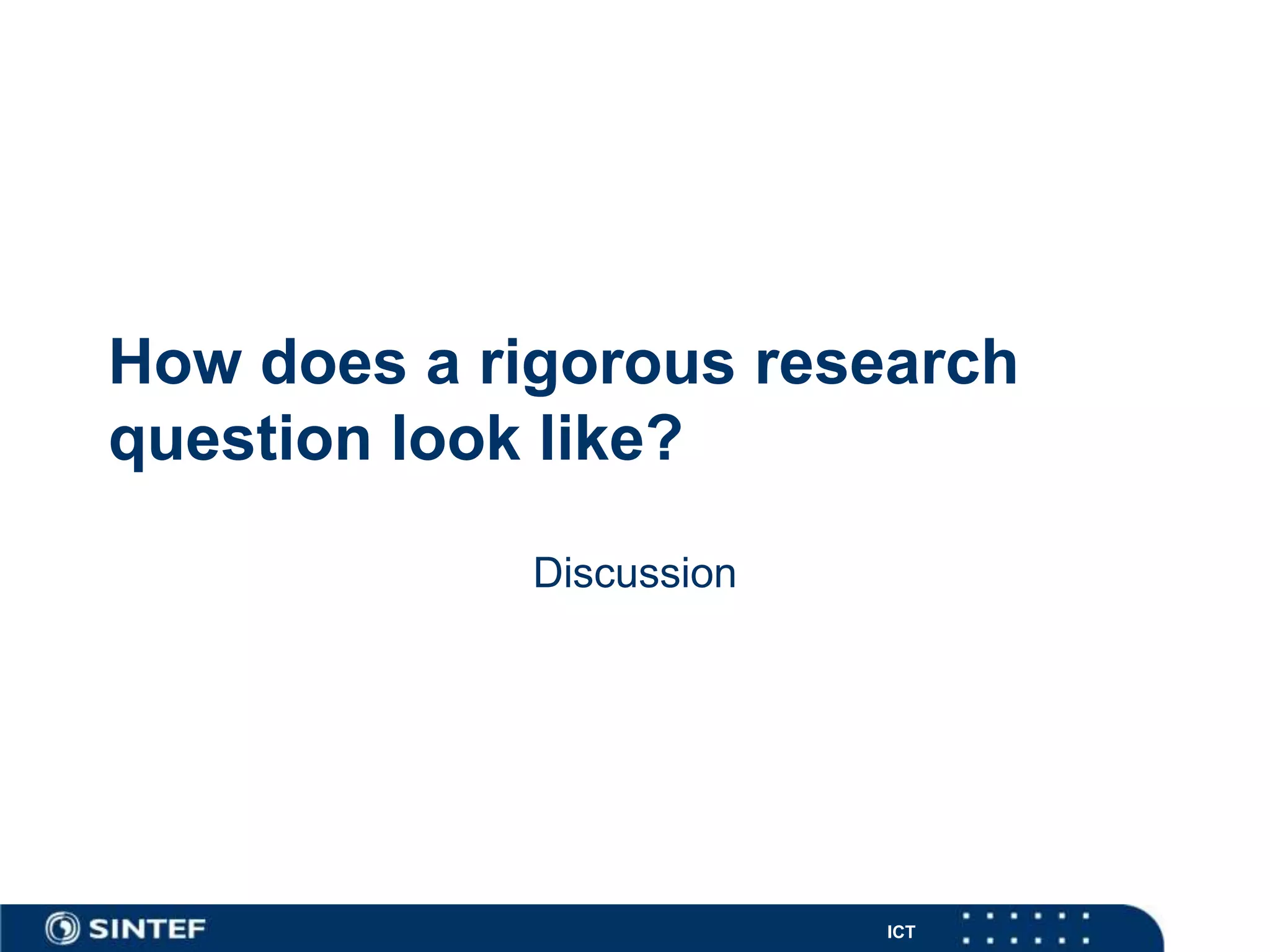 How does a rigorous research question look like?

Discussion

SINTEF

ICT